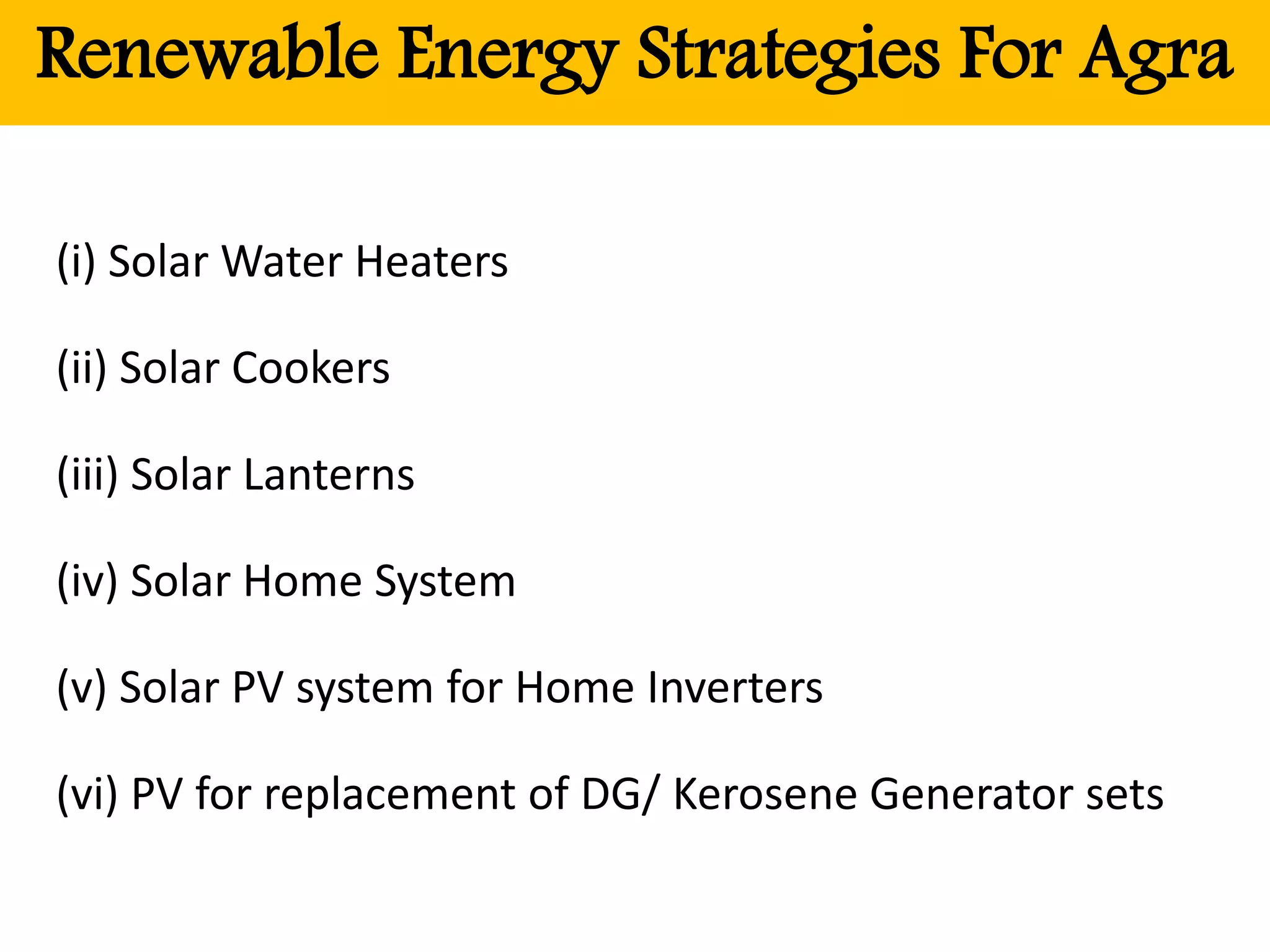 Renewable Energy Strategies For Agra

(i) Solar Water Heaters

(ii) Solar Cookers

(iii) Solar Lanterns

(iv) Solar Home System

(v) Solar PV system for Home Inverters

(vi) PV for replacement of DG/ Kerosene Generator sets